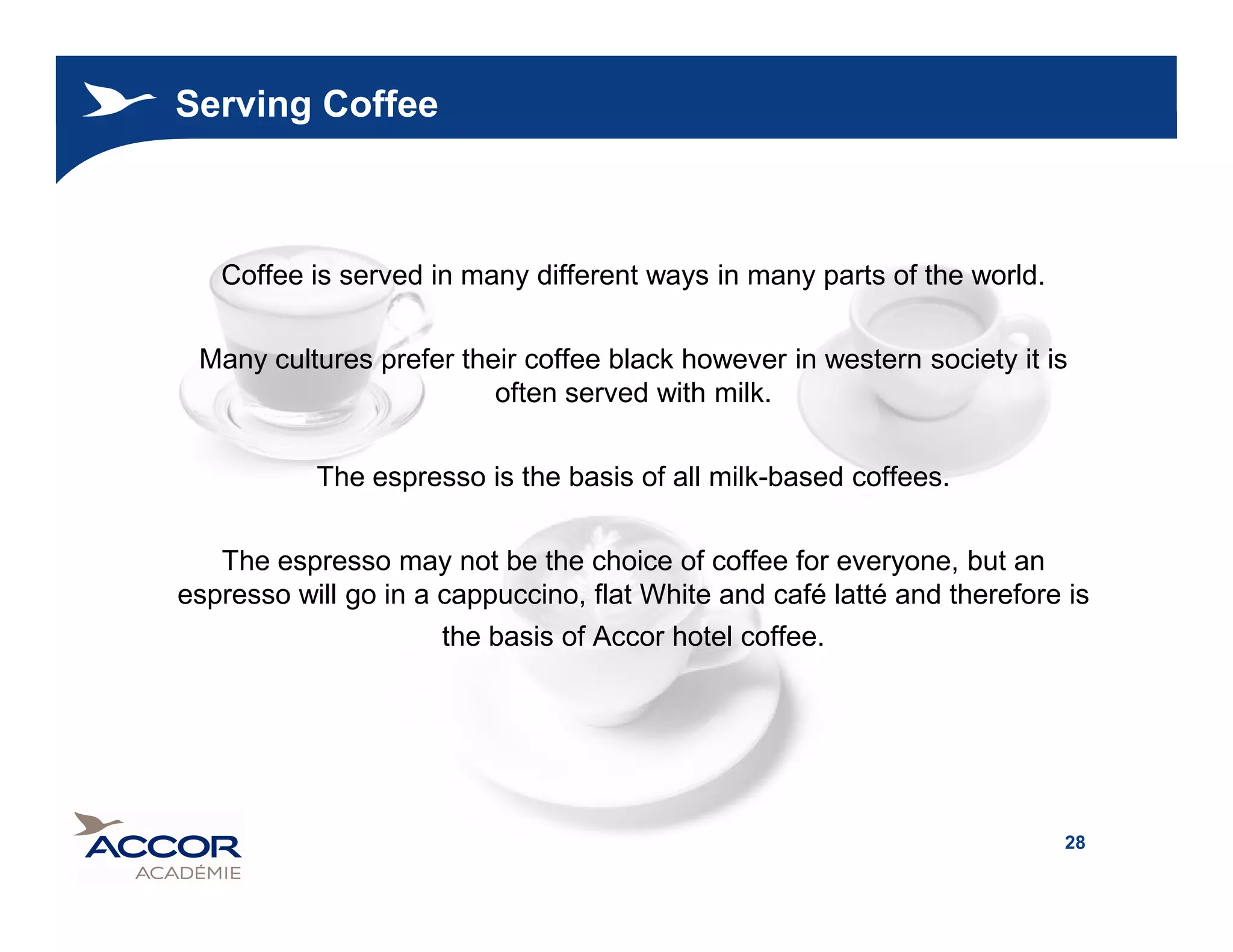 Serving Coffee

Coffee is served in many different ways in many parts of the world.

Many cultures prefer their coffee black however in western society it is often served with milk.

The espresso is the basis of all milk-based coffees.

The espresso may not be the choice of coffee for everyone, but an espresso will go in a cappuccino, flat White and café latté and therefore is the basis of Accor hotel coffee.

ACCOR
ACADÉMIE

28